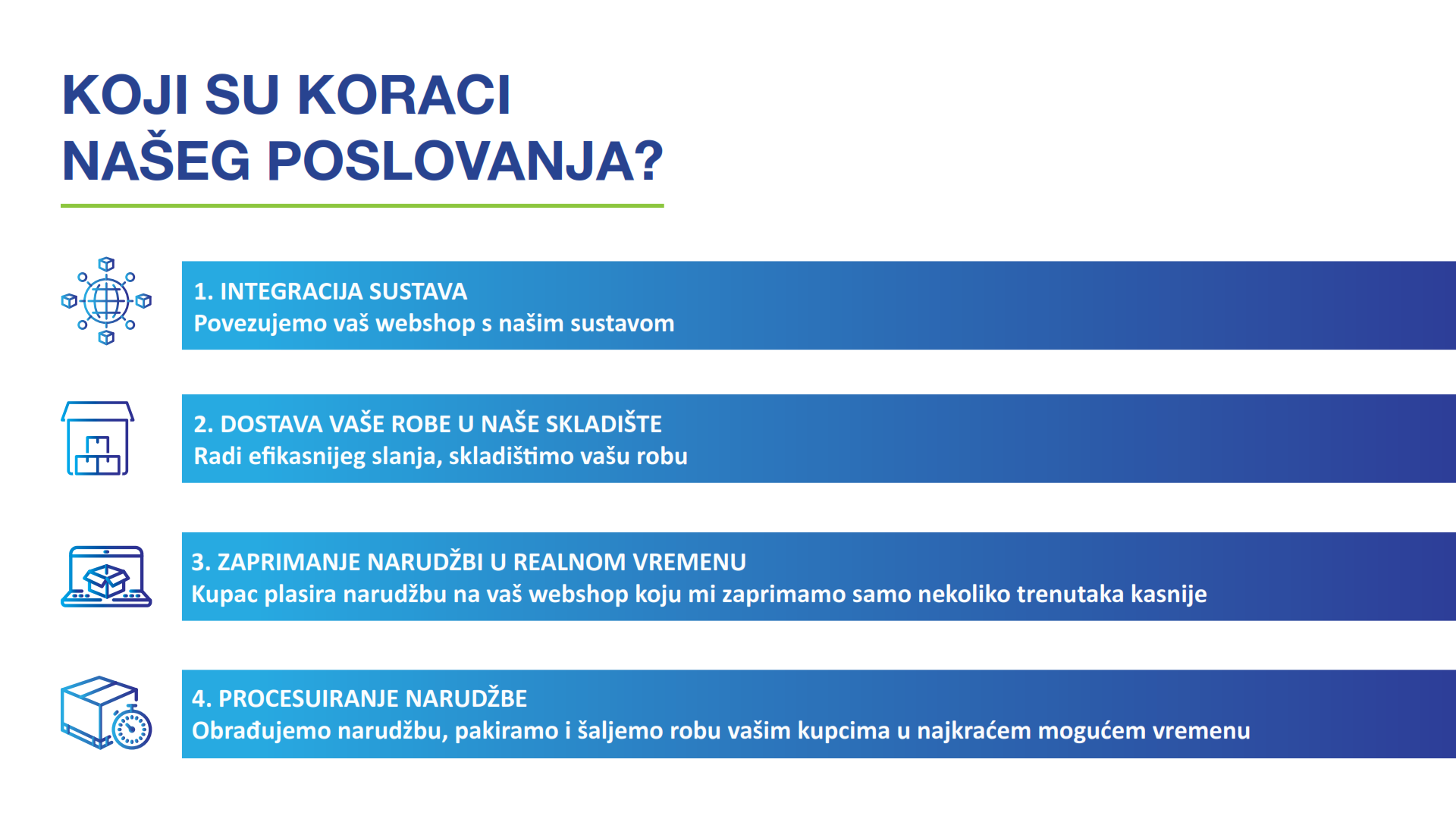 KOJI SU KORACI NAŠEG POSLOVANJA?

1. INTEGRACIJA SUSTAVA
Povezujemo vaš webshop s našim sustavom

2. DOSTAVA VAŠE ROBE U NAŠE SKLADIŠTE
Radi efikasnijeg slanja, skladištimo vašu robu

3. ZAPRIMANJE NARUDŽBI U REALNOM VREMENU
Kupac plasira narudžbu na vaš webshop koju mi zaprimamo samo nekoliko trenutaka kasnije

4. PROCESUIRANJE NARUDŽBE
Obrađujemo narudžbu, pakiramo i šaljemo robu vašim kupcima u najkraćem mogućem vremenu